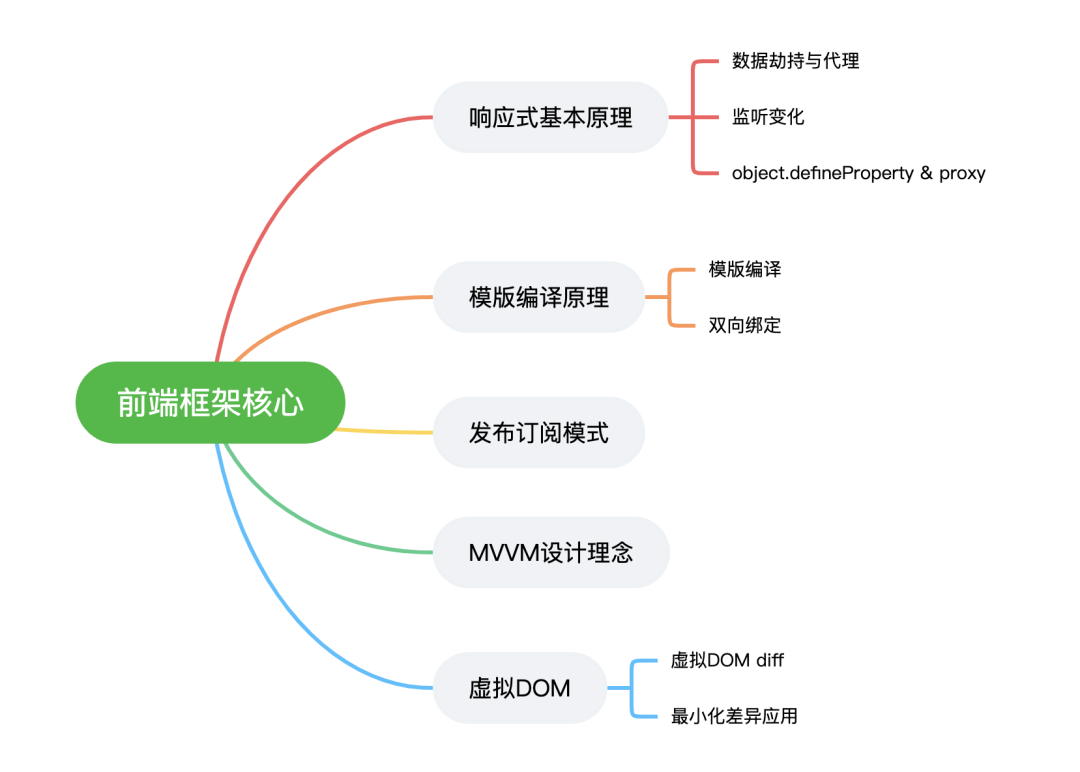 前端框架核心

响应式基本原理

数据劫持与代理

监听变化

object.defineProperty & proxy

模版编译原理

模版编译

双向绑定

发布订阅模式

MVVM设计理念

虚拟DOM

虚拟DOM diff

最小化差异应用